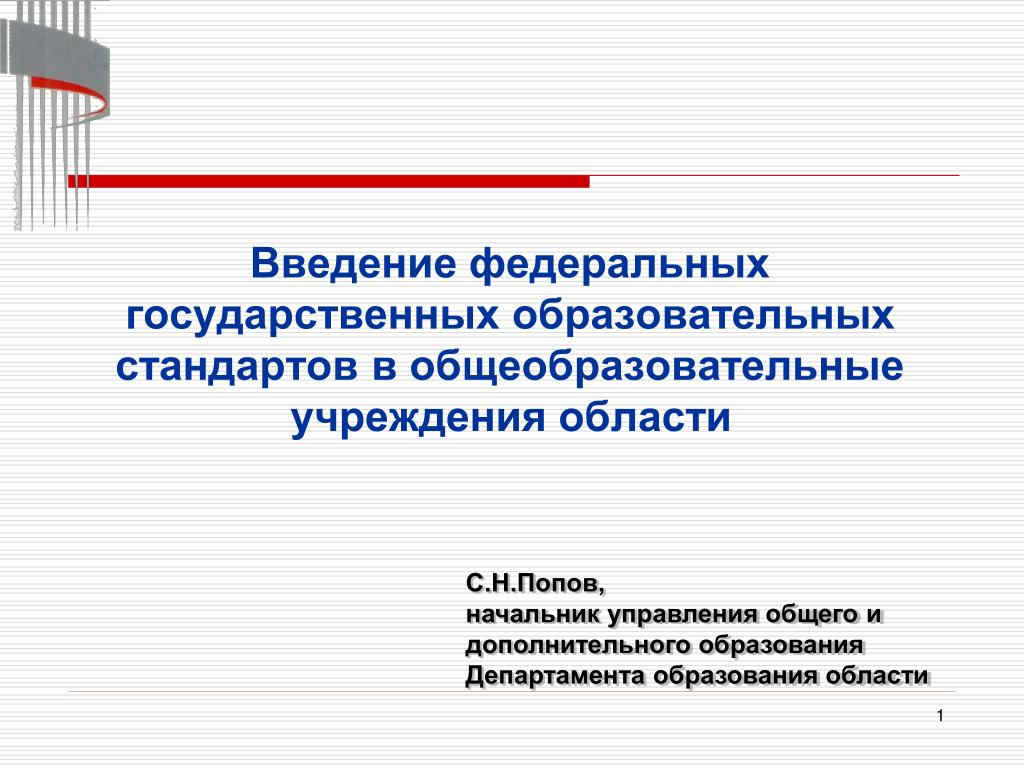 Введение федеральных государственных образовательных стандартов в общеобразовательные учреждения области

С.Н.Попов,
начальник управления общего и дополнительного образования Департамента образования области

1